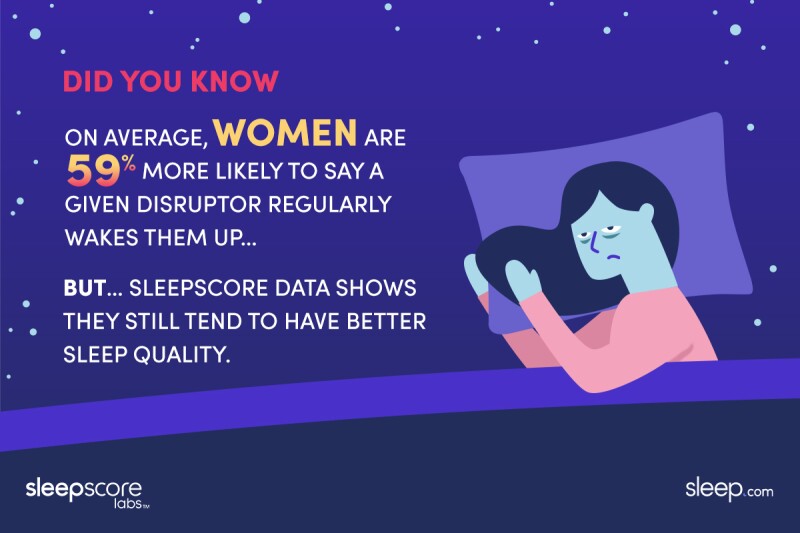 DID YOU KNOW

ON AVERAGE, WOMEN ARE 59% MORE LIKELY TO SAY A GIVEN DISRUPTOR REGULARLY WAKES THEM UP...

BUT... SLEEPSCORE DATA SHOWS THEY STILL TEND TO HAVE BETTER SLEEP QUALITY.

sleepscore labs™

sleep.com